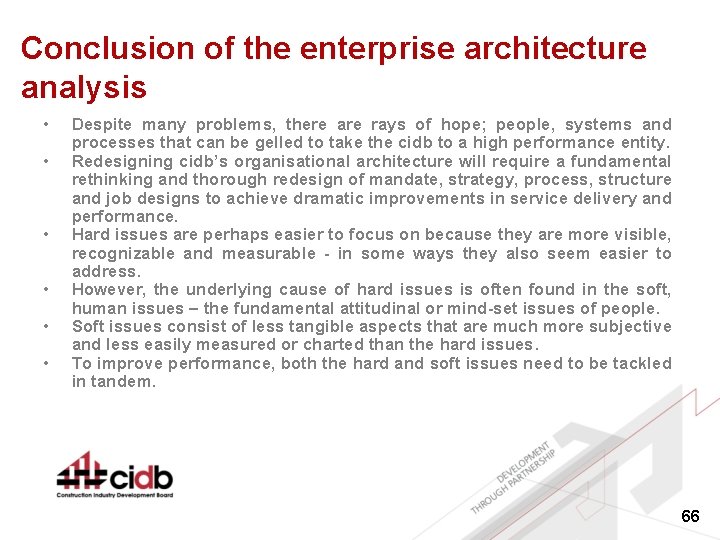 Conclusion of the enterprise architecture analysis

• Despite many problems, there are rays of hope; people, systems and processes that can be gelled to take the cidb to a high performance entity.
• Redesigning cidb's organisational architecture will require a fundamental rethinking and thorough redesign of mandate, strategy, process, structure and job designs to achieve dramatic improvements in service delivery and performance.
• Hard issues are perhaps easier to focus on because they are more visible, recognizable and measurable - in some ways they also seem easier to address.
• However, the underlying cause of hard issues is often found in the soft, human issues – the fundamental attitudinal or mind-set issues of people.
• Soft issues consist of less tangible aspects that are much more subjective and less easily measured or charted than the hard issues.
• To improve performance, both the hard and soft issues need to be tackled in tandem.

cidb
Construction Industry Development Board

DEVELOPMENT THROUGH PARTNERSHIP

66